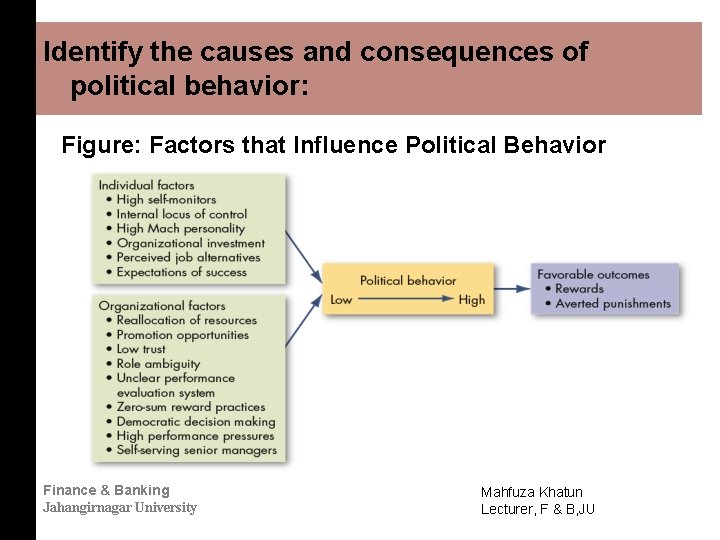 Identify the causes and consequences of political behavior:

Figure: Factors that Influence Political Behavior

Individual factors
• High self-monitors
• Internal locus of control
• High Mach personality
• Organizational investment
• Perceived job alternatives
• Expectations of success

Organizational factors
• Reallocation of resources
• Promotion opportunities
• Low trust
• Role ambiguity
• Unclear performance evaluation system
• Zero-sum reward practices
• Democratic decision making
• High performance pressures
• Self-serving senior managers

Political behavior
Low → High

Favorable outcomes
• Rewards
• Averted punishments

Finance & Banking
Jahangirnagar University

Mahfuza Khatun
Lecturer, F & B,JU